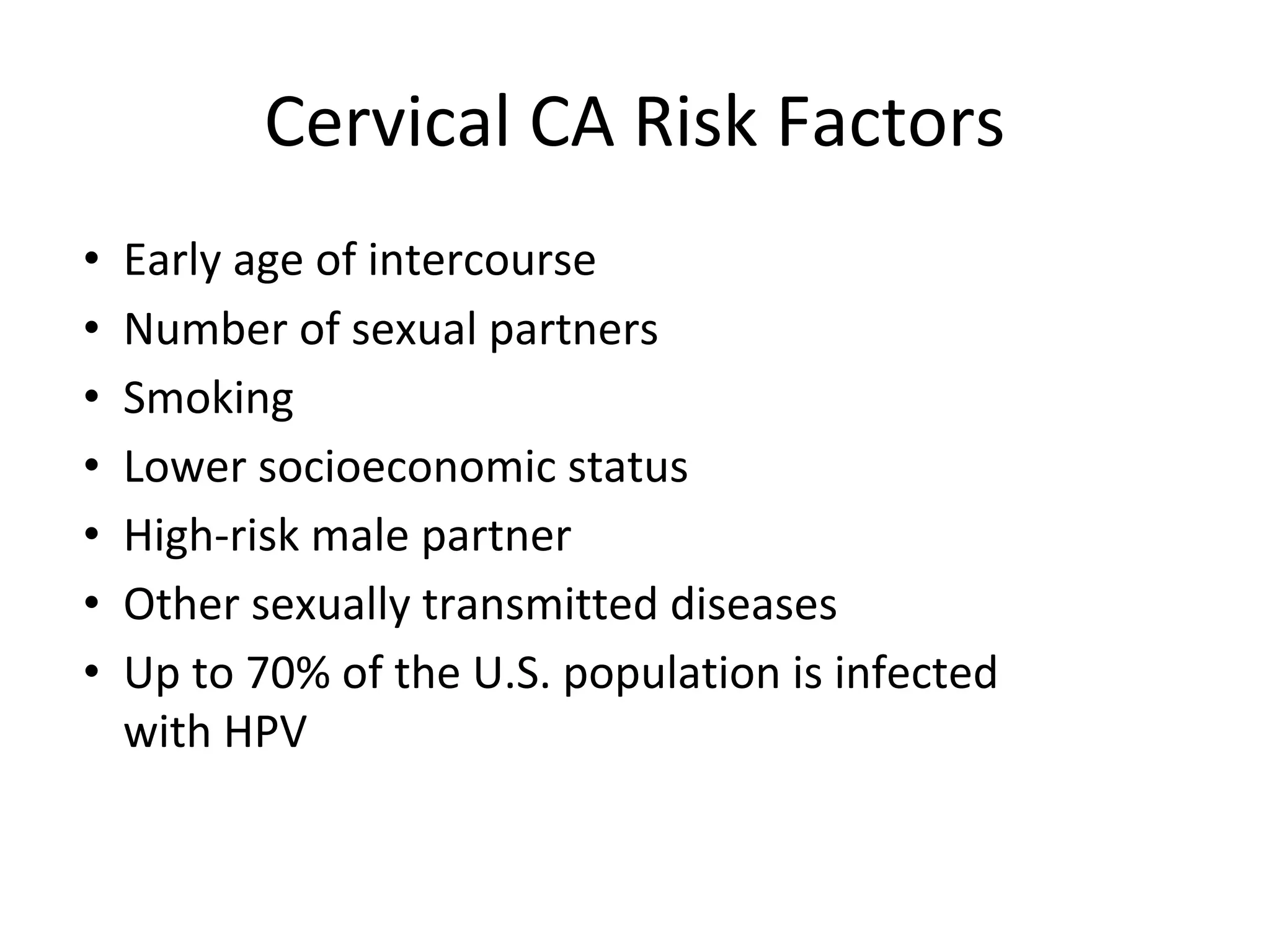 Cervical CA Risk Factors

• Early age of intercourse
• Number of sexual partners
• Smoking
• Lower socioeconomic status
• High-risk male partner
• Other sexually transmitted diseases
• Up to 70% of the U.S. population is infected with HPV